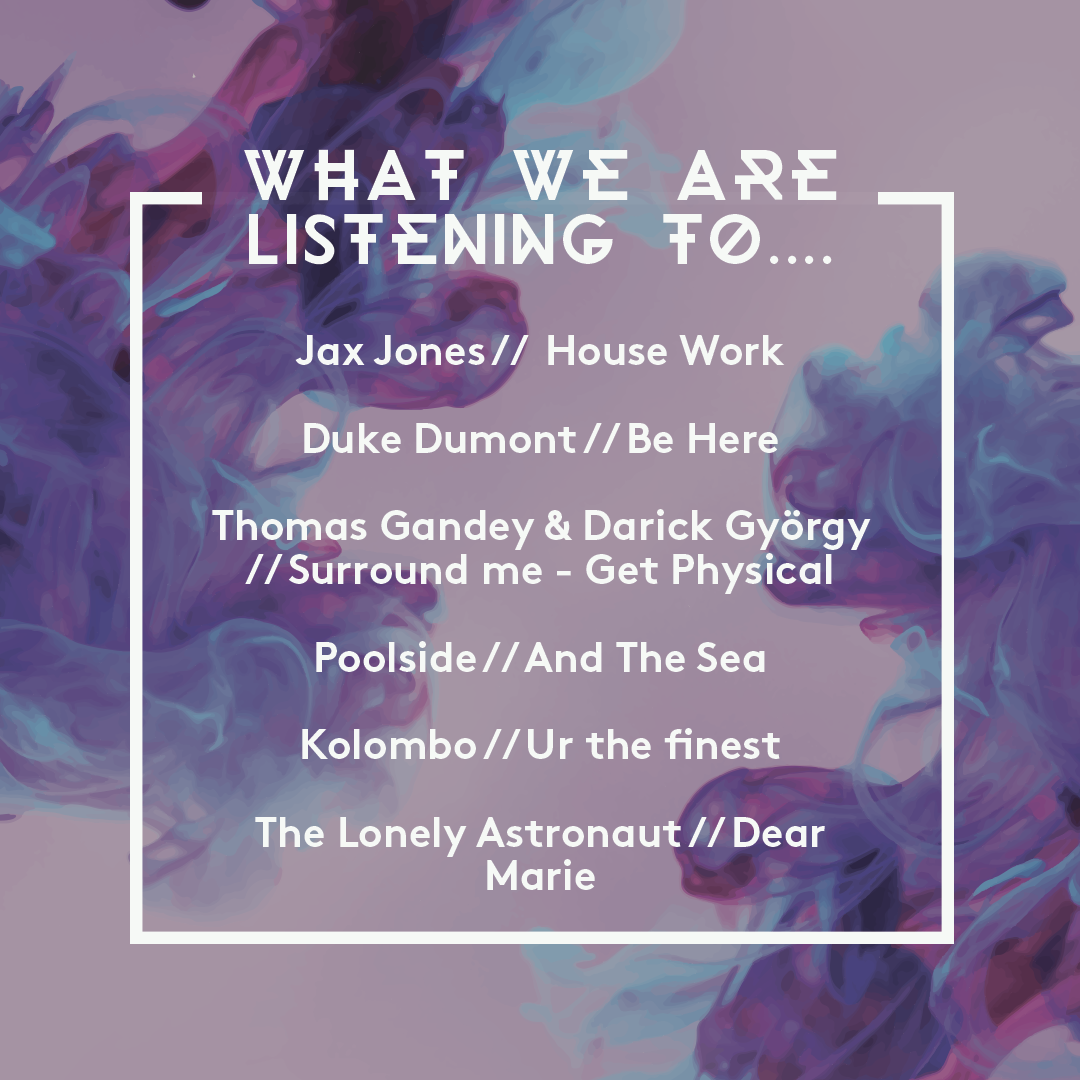 WHAT WE ARE LISTENING TO....

Jax Jones// House Work

Duke Dumont//Be Here

Thomas Gandey & Darick György //Surround me - Get Physical

Poolside//And The Sea

Kolombo//Ur the finest

The Lonely Astronaut//Dear Marie